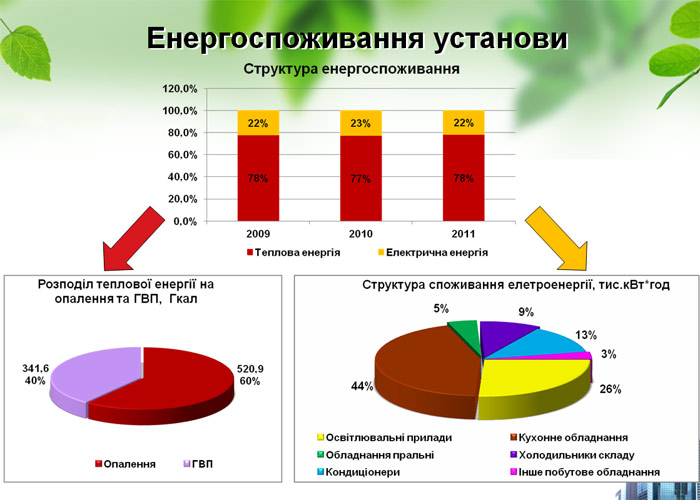 Енергоспоживання установи

Структура енергоспоживання

120,0%
100,0%
80,0%
60,0%
40,0%
20,0%
0,0%

22% 23% 22%
78% 77% 78%

2009 2010 2011

Теплова енергія Електрична енергія

Розподіл теплової енергії на опалення та ГВП, Гкал

341,6
40%

520,9
60%

Опалення ГВП

Структура споживання елетроенергії, тис.кВт*год

5%
9%
13%
3%
26%
44%

Освітлювальні прилади
Кухонне обладнання
Обладнання пральні
Холодильники складу
Кондиціонери
Інше побутове обладнання